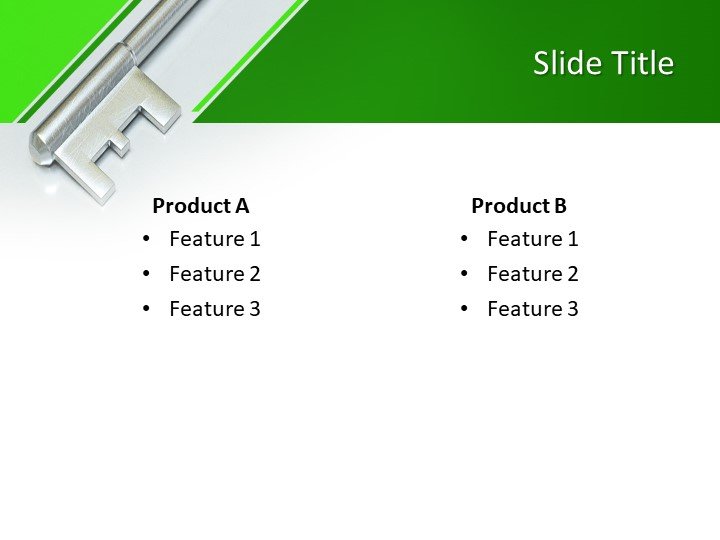 Slide Title

Product A
• Feature 1
• Feature 2
• Feature 3

Product B
• Feature 1
• Feature 2
• Feature 3